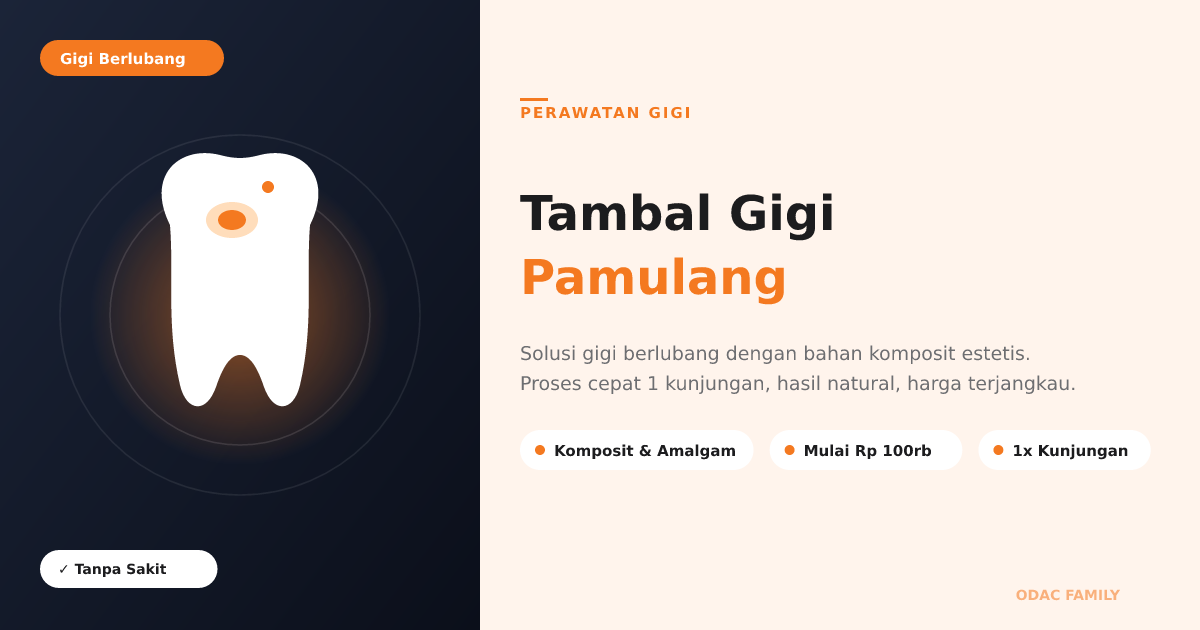 Gigi Berlubang

✓ Tanpa Sakit

PERAWATAN GIGI

Tambal Gigi
Pamulang

Solusi gigi berlubang dengan bahan komposit estetis. Proses cepat 1 kunjungan, hasil natural, harga terjangkau.

Komposit & Amalgam

Mulai Rp 100rb

1x Kunjungan

ODAC FAMILY